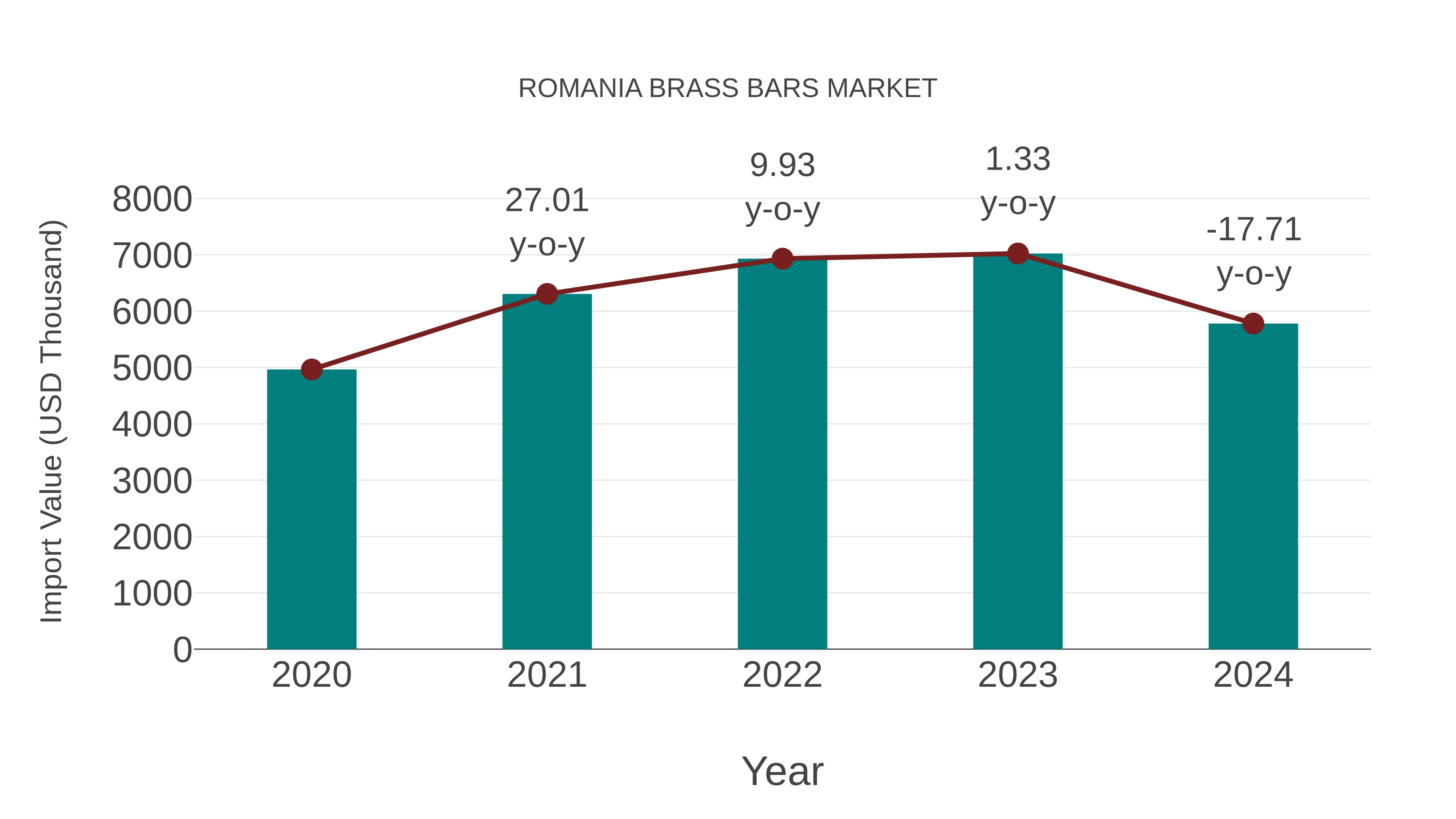 ROMANIA BRASS BARS MARKET

Import Value (USD Thousand)

8000
7000
6000
5000
4000
3000
2000
1000
0

27.01 y-o-y
9.93 y-o-y
1.33 y-o-y
-17.71 y-o-y

2020
2021
2022
2023
2024

Year